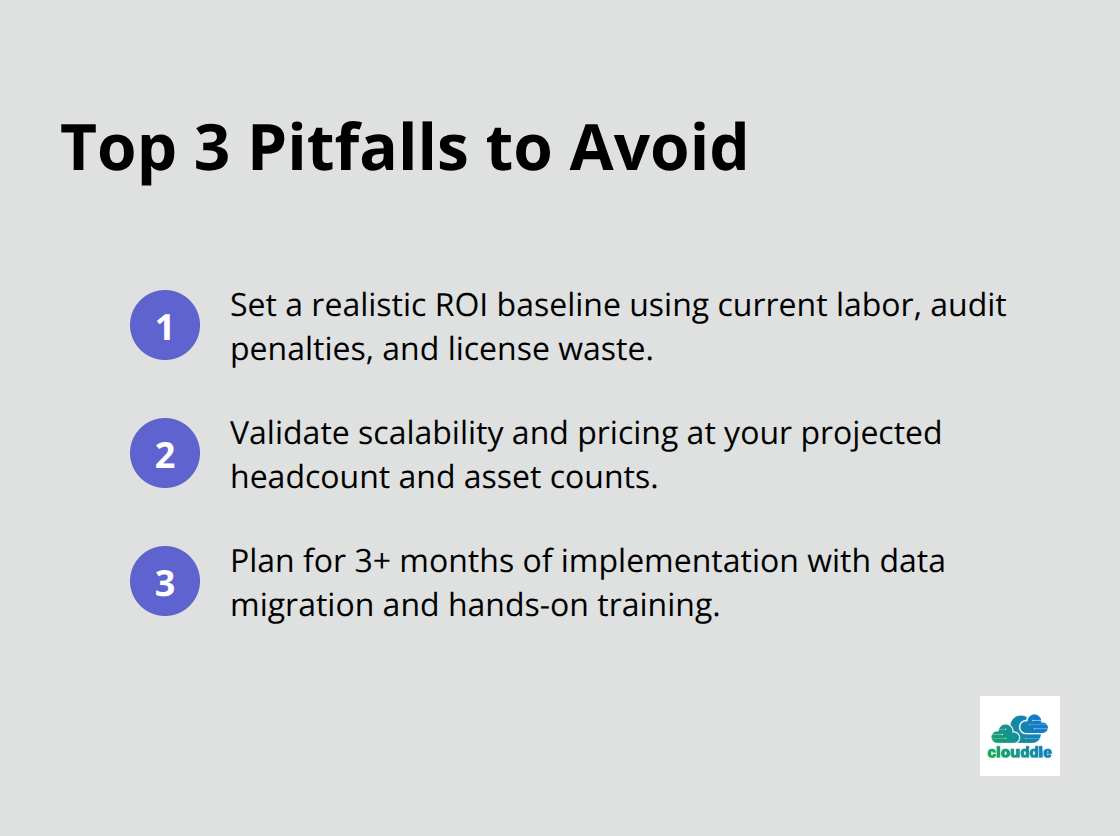 Top 3 Pitfalls to Avoid

1 Set a realistic ROI baseline using current labor, audit penalties, and license waste.

2 Validate scalability and pricing at your projected headcount and asset counts.

3 Plan for 3+ months of implementation with data migration and hands-on training.

clouddle